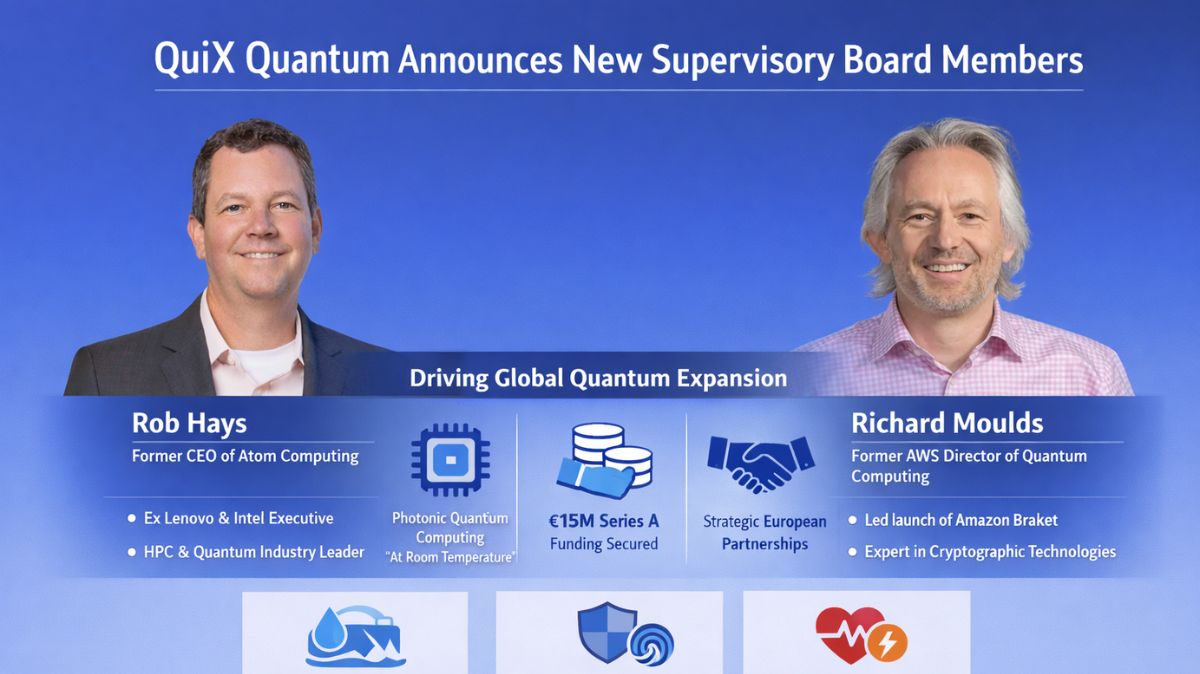 QuiX Quantum Announces New Supervisory Board Members

Driving Global Quantum Expansion

Rob Hays

Former CEO of Atom Computing

• Ex Lenovo & Intel Executive

• HPC & Quantum Industry Leader

Photonic Quantum Computing "At Room Temperature"

€15M Series A Funding Secured

Strategic European Partnerships

Richard Moulds

Former AWS Director of Quantum Computing

• Led launch of Amazon Braket

• Expert in Cryptographic Technologies